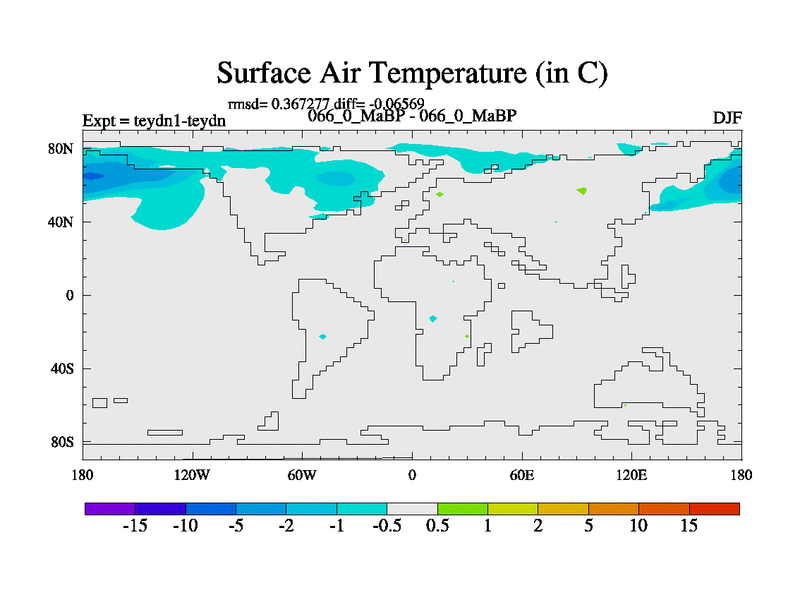 Surface Air Temperature (in C)

rmsd= 0.367277 diff= -0.06569

Expt = teydn1-teydn

066_0_MaBP - 066_0_MaBP

DJF

80N
40N
0
40S
80S

180
120W
60W
0
60E
120E
180

-15 -10 -5 -2 -1 -0.5 0.5 1 2 5 10 15